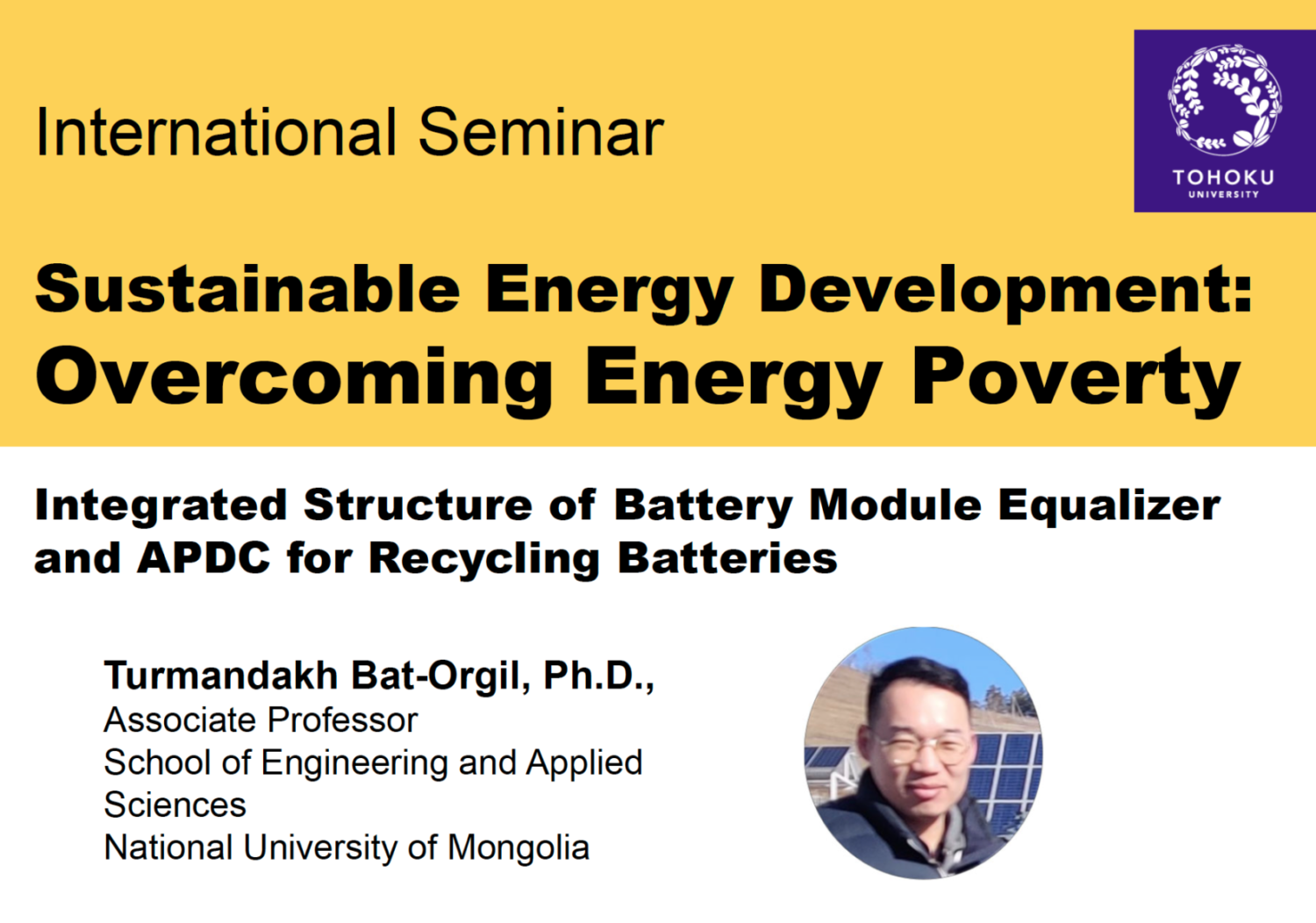 International Seminar

TOHOKU
UNIVERSITY

Sustainable Energy Development:
Overcoming Energy Poverty

Integrated Structure of Battery Module Equalizer and APDC for Recycling Batteries

Turmandakh Bat-Orgil, Ph.D.,
Associate Professor
School of Engineering and Applied Sciences
National University of Mongolia